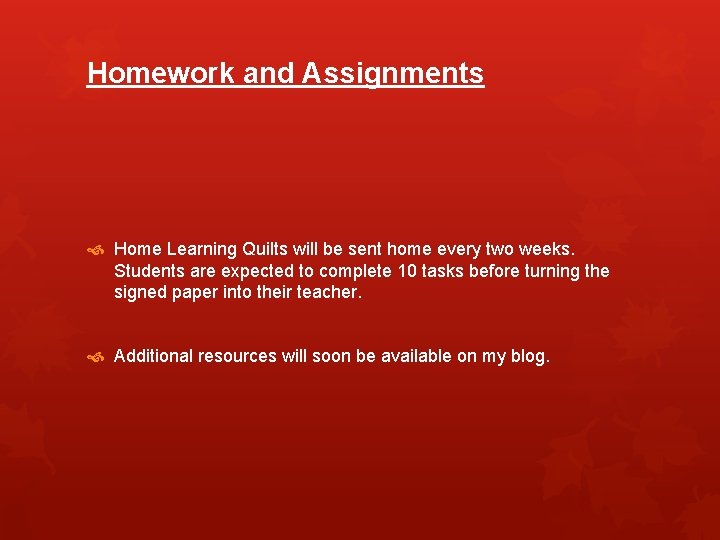 Homework and Assignments

Home Learning Quilts will be sent home every two weeks. Students are expected to complete 10 tasks before turning the signed paper into their teacher.

Additional resources will soon be available on my blog.